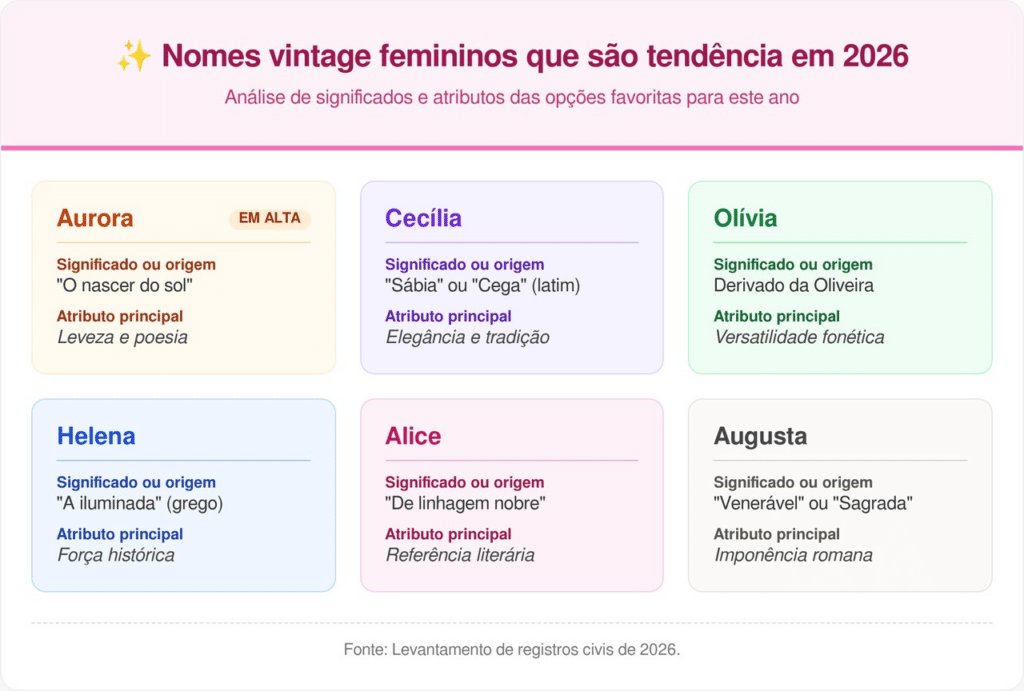 ✨ Nomes vintage femininos que são tendência em 2026

Análise de significados e atributos das opções favoritas para este ano

Aurora
EM ALTA
Significado ou origem
"O nascer do sol"
Atributo principal
Leveza e poesia

Cecília
Significado ou origem
"Sábia" ou "Cega" (latim)
Atributo principal
Elegância e tradição

Olívia
Significado ou origem
Derivado da Oliveira
Atributo principal
Versatilidade fonética

Helena
Significado ou origem
"A iluminada" (grego)
Atributo principal
Força histórica

Alice
Significado ou origem
"De linhagem nobre"
Atributo principal
Referência literária

Augusta
Significado ou origem
"Venerável" ou "Sagrada"
Atributo principal
Imponência romana

Fonte: Levantamento de registros civis de 2026.